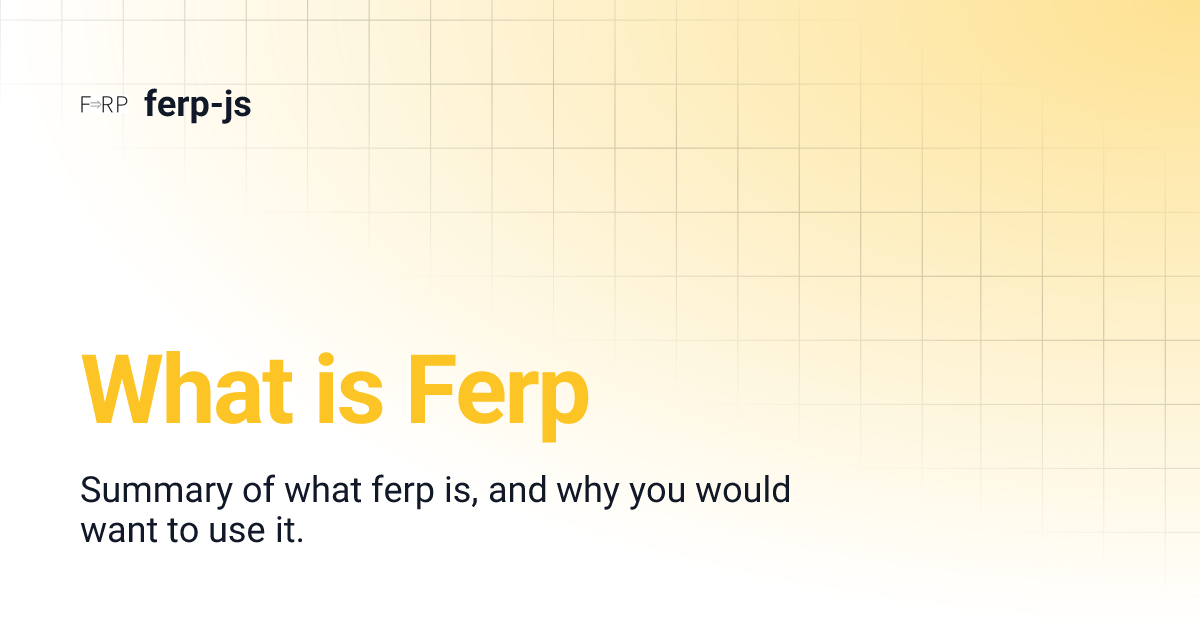 F⇒RP ferp-js

What is Ferp

Summary of what ferp is, and why you would want to use it.